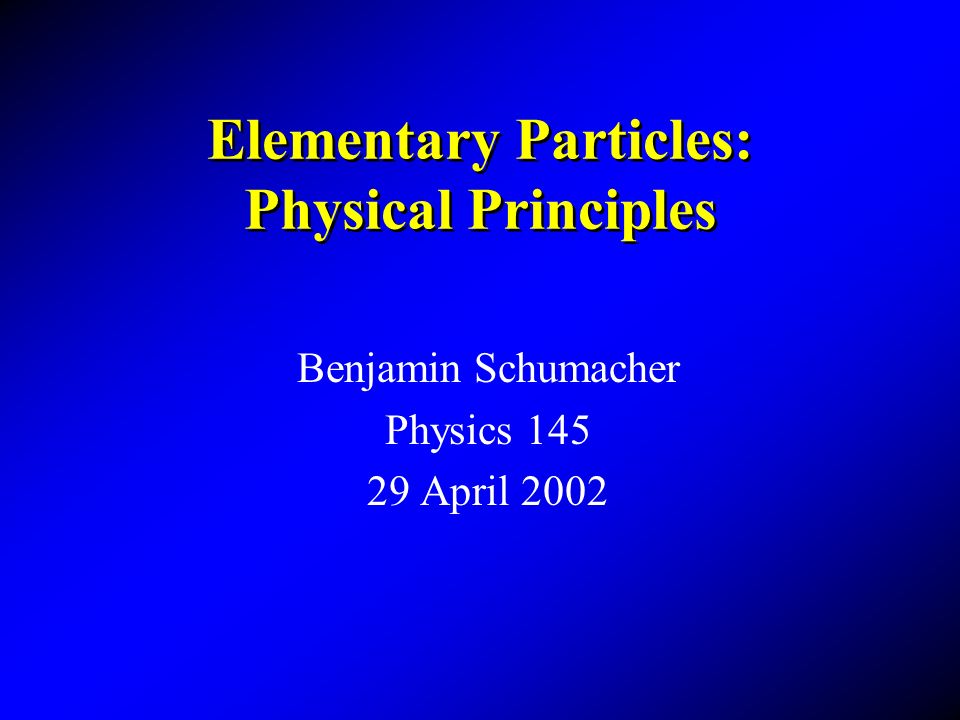 Elementary Particles:
Physical Principles

Benjamin Schumacher
Physics 145
29 April 2002